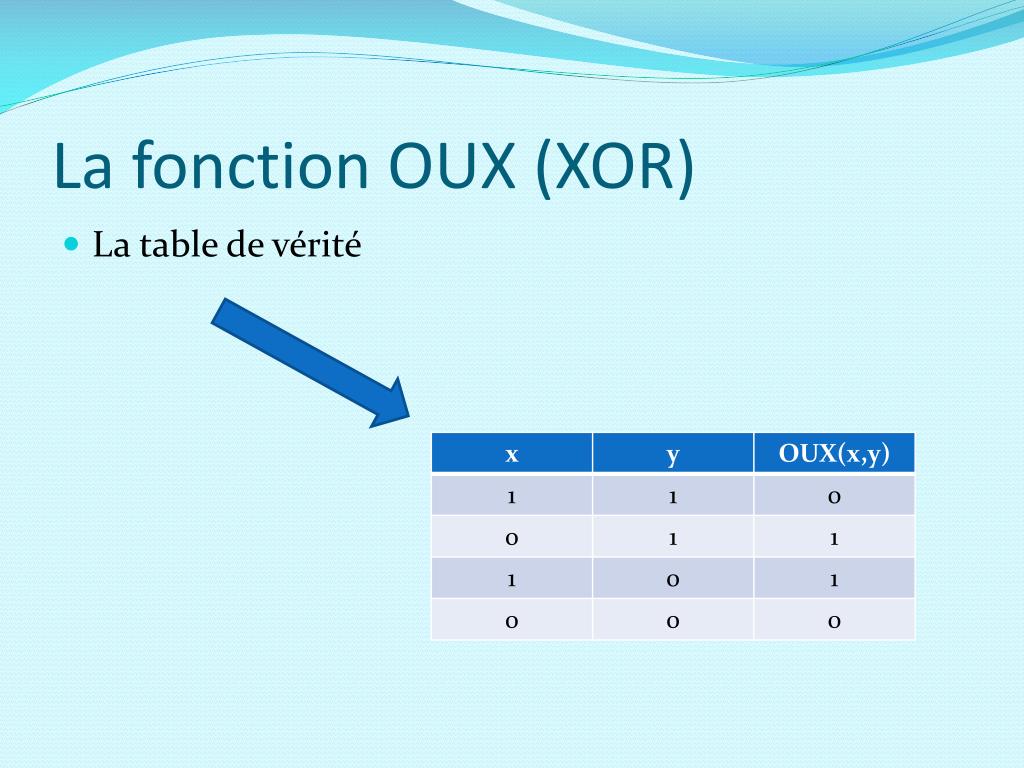 La fonction OUX (XOR)

La table de vérité

| x | y | OUX(x,y) |
|---|---|---|
| 1 | 1 | 0 |
| 0 | 1 | 1 |
| 1 | 0 | 1 |
| 0 | 0 | 0 |